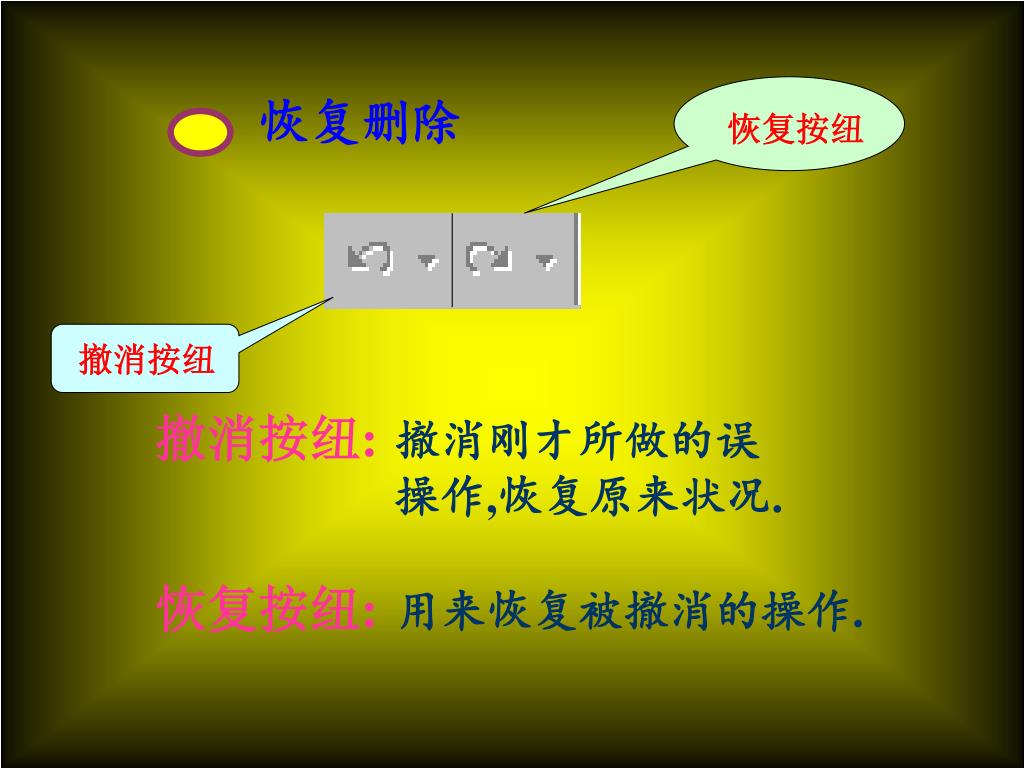 恢复删除

恢复按纽

撤消按纽

撤消按纽: 撤消刚才所做的误操作,恢复原来状况.

恢复按纽: 用来恢复被撤消的操作.